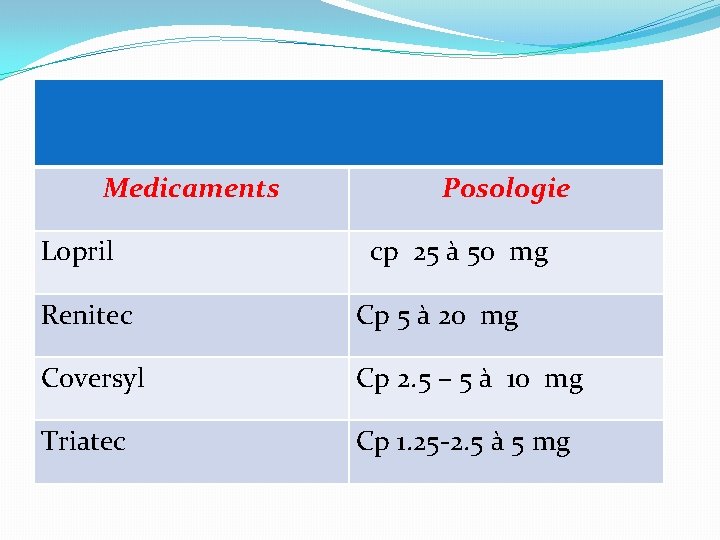 | Medicaments | Posologie |
|---|---|
| Lopril | cp 25 à 50 mg |
| Renitec | Cp 5 à 20 mg |
| Coversyl | Cp 2.5 – 5 à 10 mg |
| Triatec | Cp 1.25-2.5 à 5 mg |